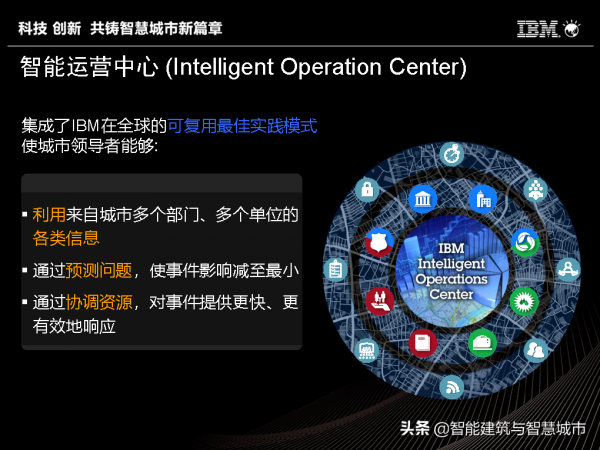 科技 创新 共铸智慧城市新篇章

IBM

智能运营中心 (Intelligent Operation Center)

集成了IBM在全球的可复用最佳实践模式
使城市领导者能够:

▪ 利用来自城市多个部门、多个单位的各类信息

▪ 通过预测问题，使事件影响减至最小

▪ 通过协调资源，对事件提供更快、更有效地响应

IBM Intelligent Operations Center

头条 @智能建筑与智慧城市